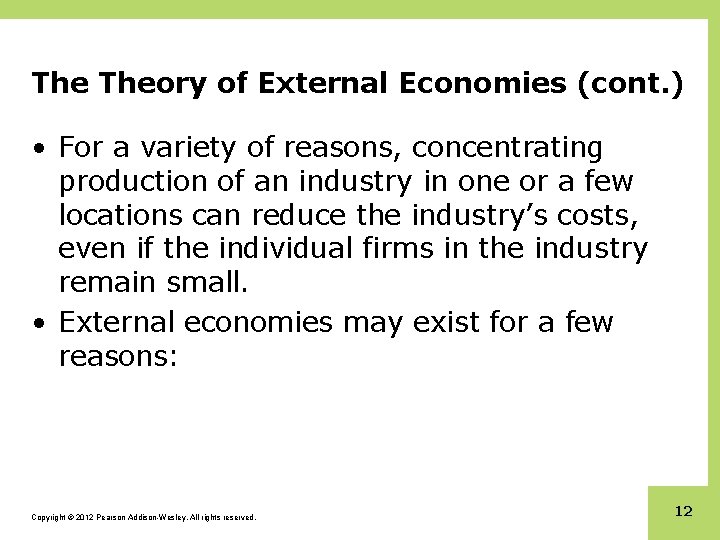 The Theory of External Economies (cont.)

• For a variety of reasons, concentrating production of an industry in one or a few locations can reduce the industry's costs, even if the individual firms in the industry remain small.

• External economies may exist for a few reasons:

Copyright © 2012 Pearson Addison-Wesley. All rights reserved.

12